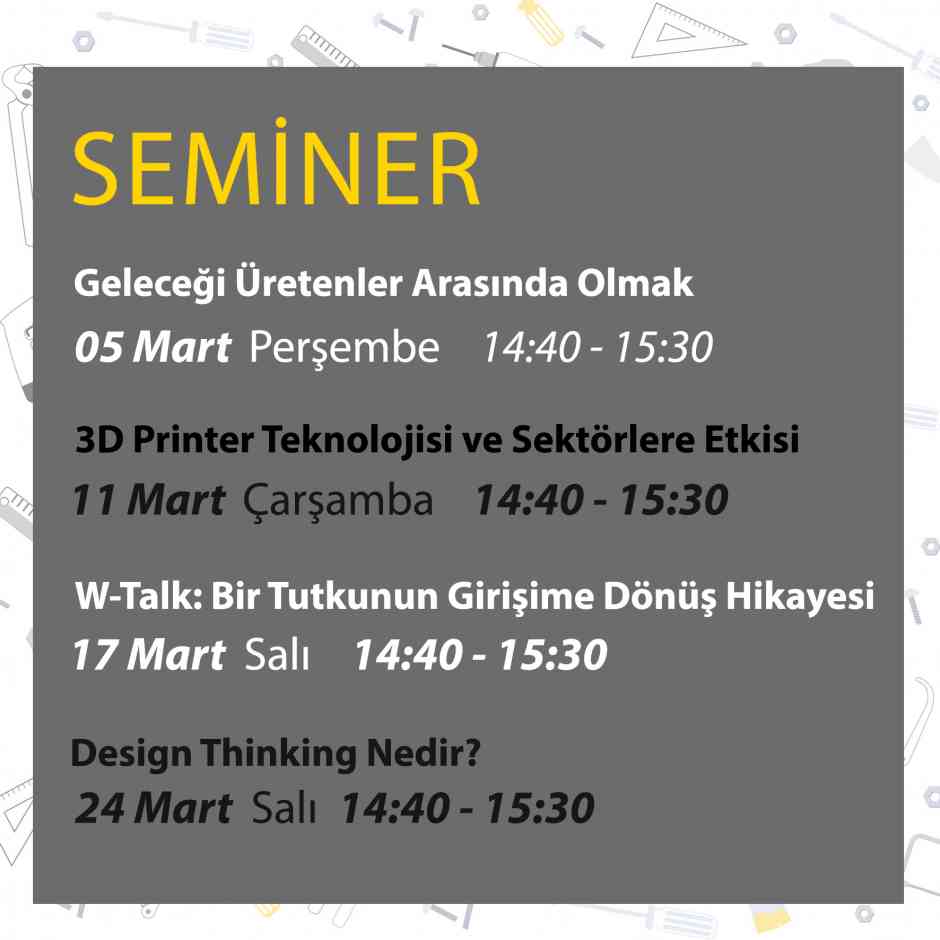 SEMİNER

Geleceği Üretenler Arasında Olmak
05 Mart Perşembe 14:40 - 15:30

3D Printer Teknolojisi ve Sektörlere Etkisi
11 Mart Çarşamba 14:40 - 15:30

W-Talk: Bir Tutkunun Girişime Dönüş Hikayesi
17 Mart Salı 14:40 - 15:30

Design Thinking Nedir?
24 Mart Salı 14:40 - 15:30